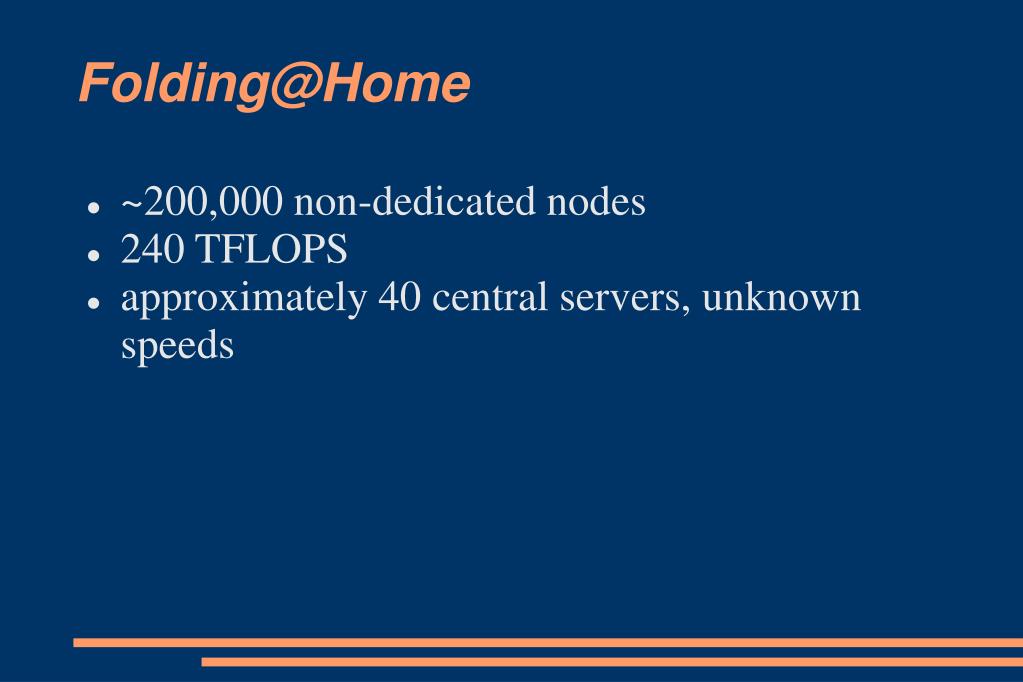 Folding@Home

- ~200,000 non-dedicated nodes
- 240 TFLOPS
- approximately 40 central servers, unknown speeds